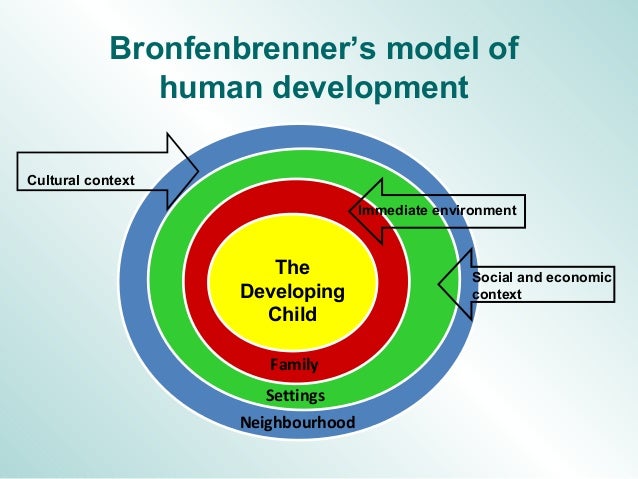 Bronfenbrenner's model of human development

Cultural context

Immediate environment

Social and economic context

The Developing Child

Family

Settings

Neighbourhood